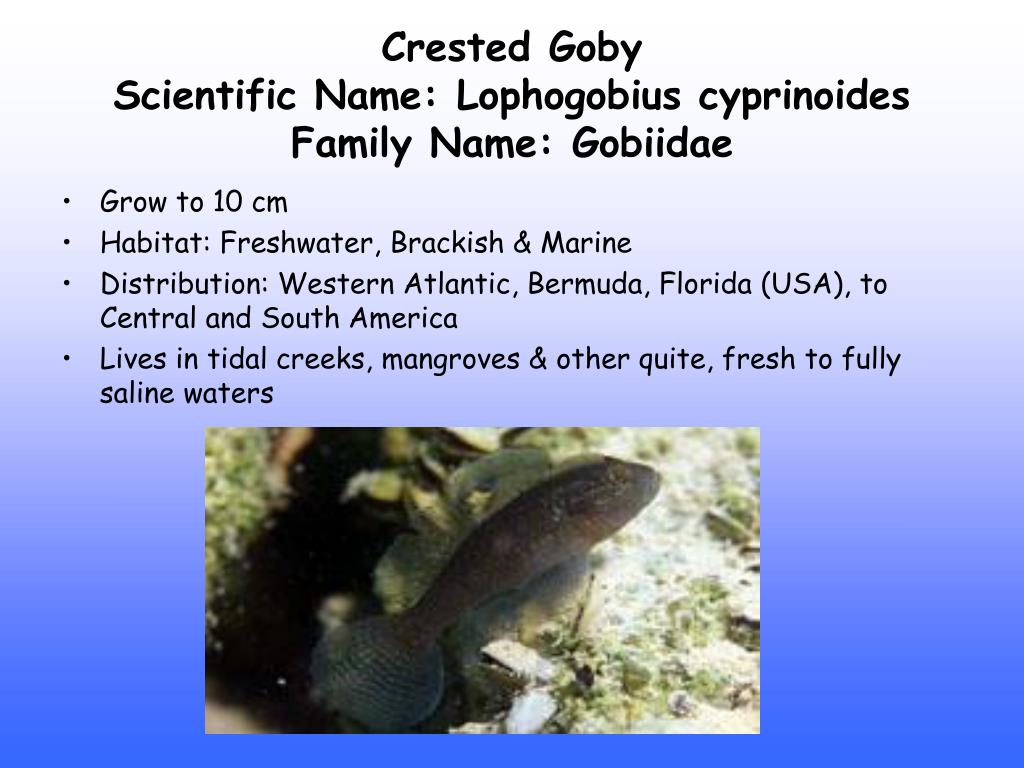 Crested Goby
Scientific Name: Lophogobius cyprinoides
Family Name: Gobiidae

• Grow to 10 cm
• Habitat: Freshwater, Brackish & Marine
• Distribution: Western Atlantic, Bermuda, Florida (USA), to Central and South America
• Lives in tidal creeks, mangroves & other quite, fresh to fully saline waters